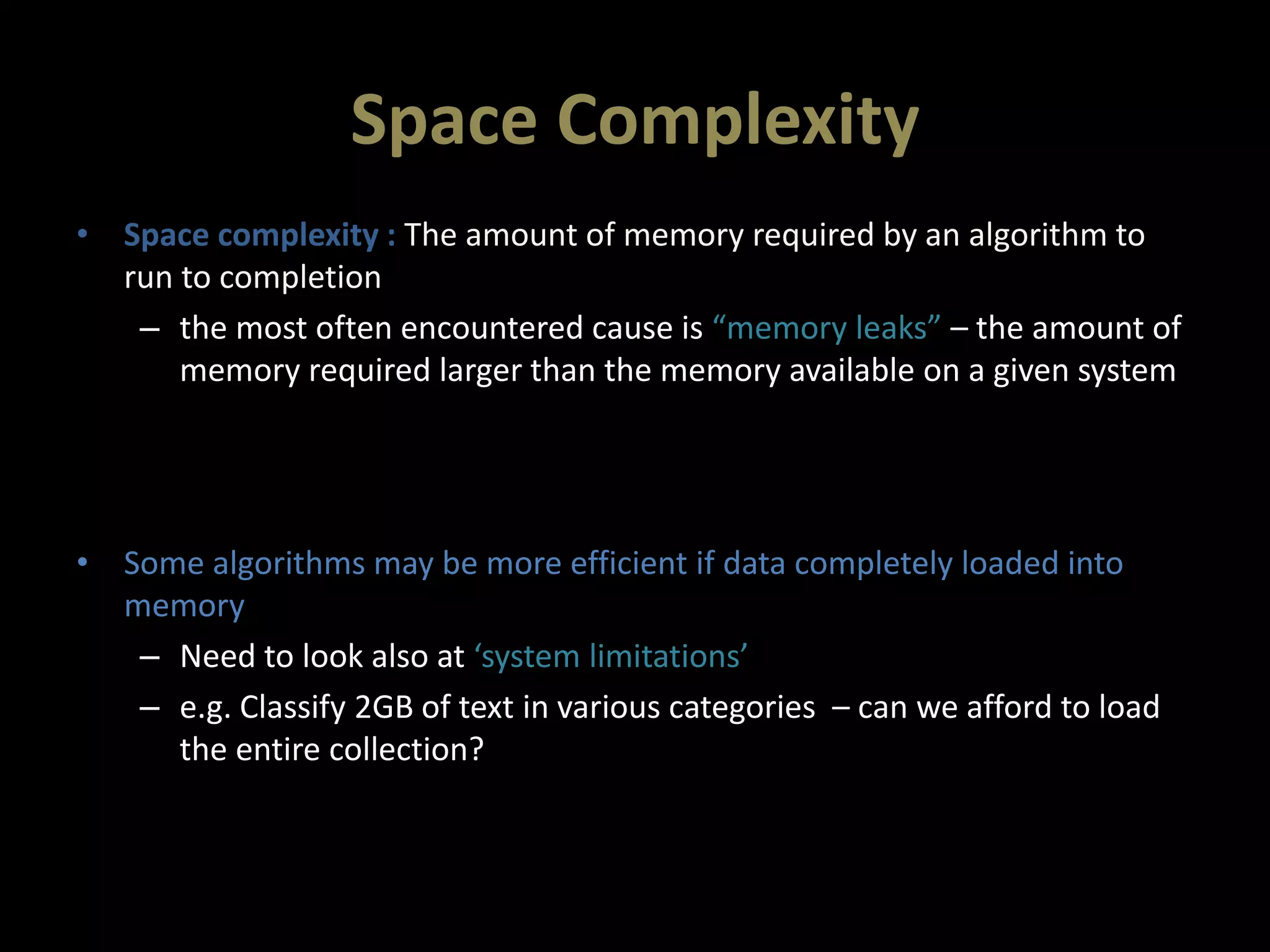 Space Complexity

• Space complexity : The amount of memory required by an algorithm to run to completion
– the most often encountered cause is “memory leaks” – the amount of memory required larger than the memory available on a given system

• Some algorithms may be more efficient if data completely loaded into memory
– Need to look also at ‘system limitations’
– e.g. Classify 2GB of text in various categories – can we afford to load the entire collection?